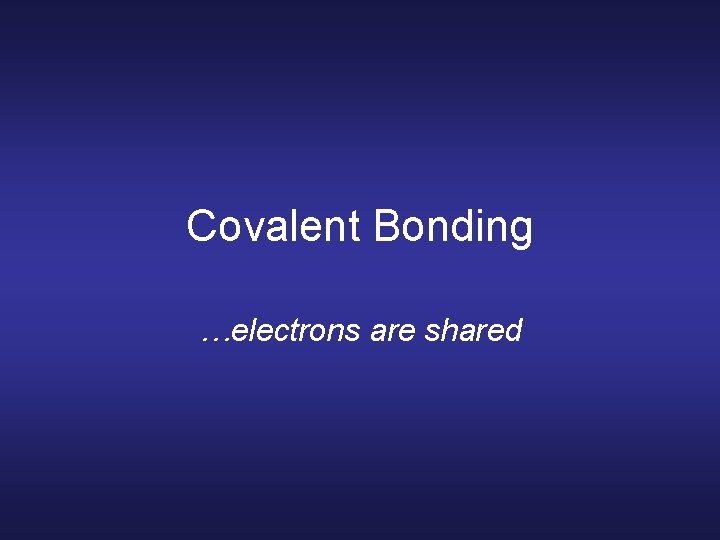 Covalent Bonding

…electrons are shared